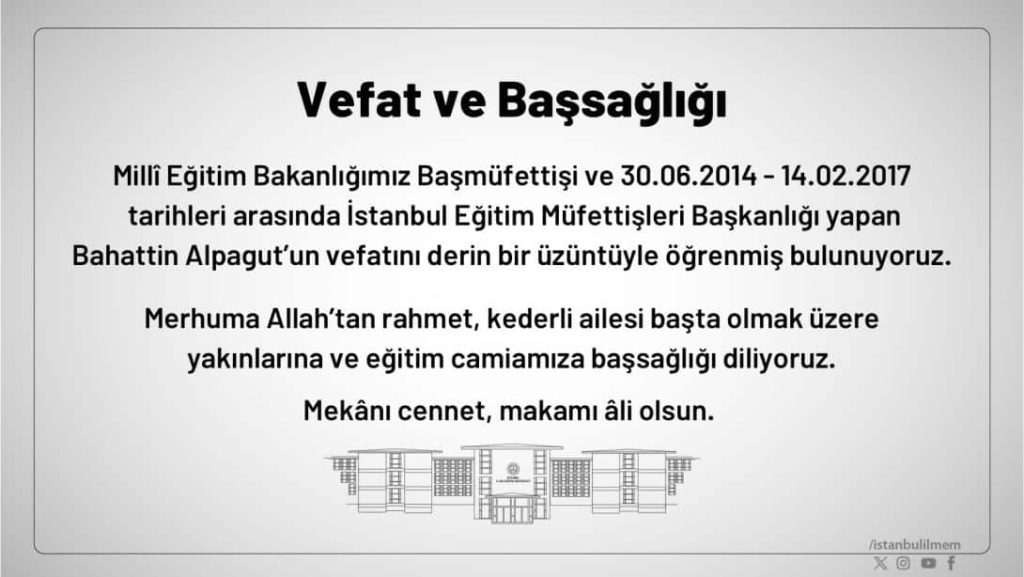 Vefat ve Başsağlığı

Millî Eğitim Bakanlığımız Başmüfettişi ve 30.06.2014 - 14.02.2017 tarihleri arasında İstanbul Eğitim Müfettişleri Başkanlığı yapan Bahattin Alpagut'un vefatını derin bir üzüntüyle öğrenmiş bulunuyoruz.

Merhuma Allah'tan rahmet, kederli ailesi başta olmak üzere yakınlarına ve eğitim camiamıza başsağlığı diliyoruz.

Mekânı cennet, makamı âli olsun.

/istanbulilmem